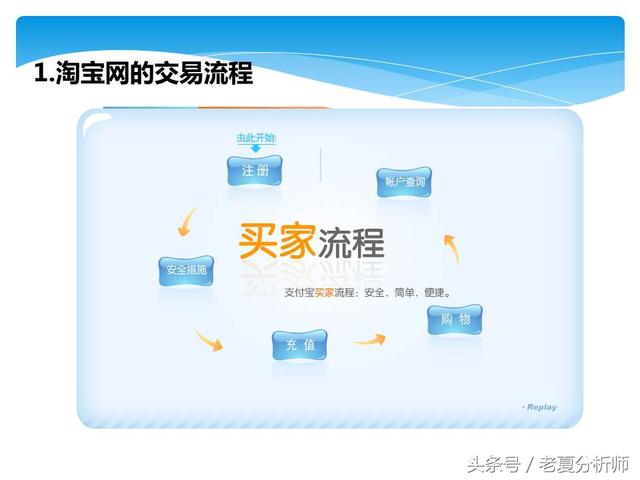 1.淘宝网的交易流程

由此开始

注册

帐户查询

买家流程

安全措施

支付宝买家流程：安全，简单，便捷。

购物

充值

- Replay

头条号 / 老夏分析师